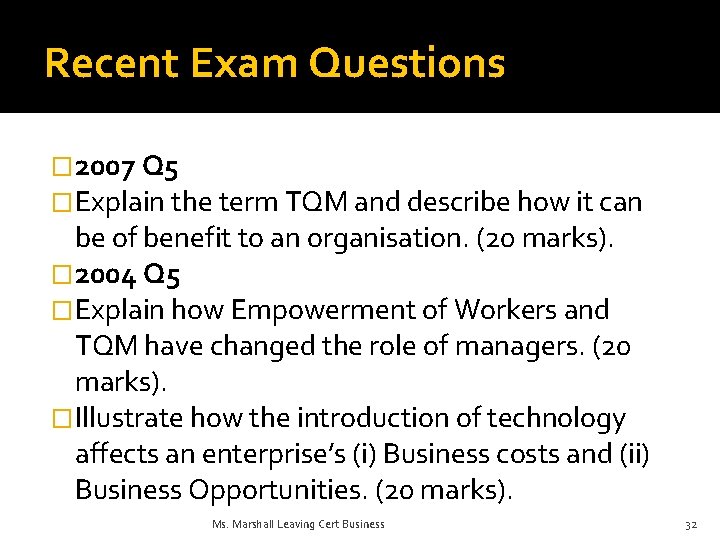 Recent Exam Questions

2007 Q5

Explain the term TQM and describe how it can be of benefit to an organisation. (20 marks).

2004 Q5

Explain how Empowerment of Workers and TQM have changed the role of managers. (20 marks).

Illustrate how the introduction of technology affects an enterprise's (i) Business costs and (ii) Business Opportunities. (20 marks).

Ms. Marshall Leaving Cert Business

32